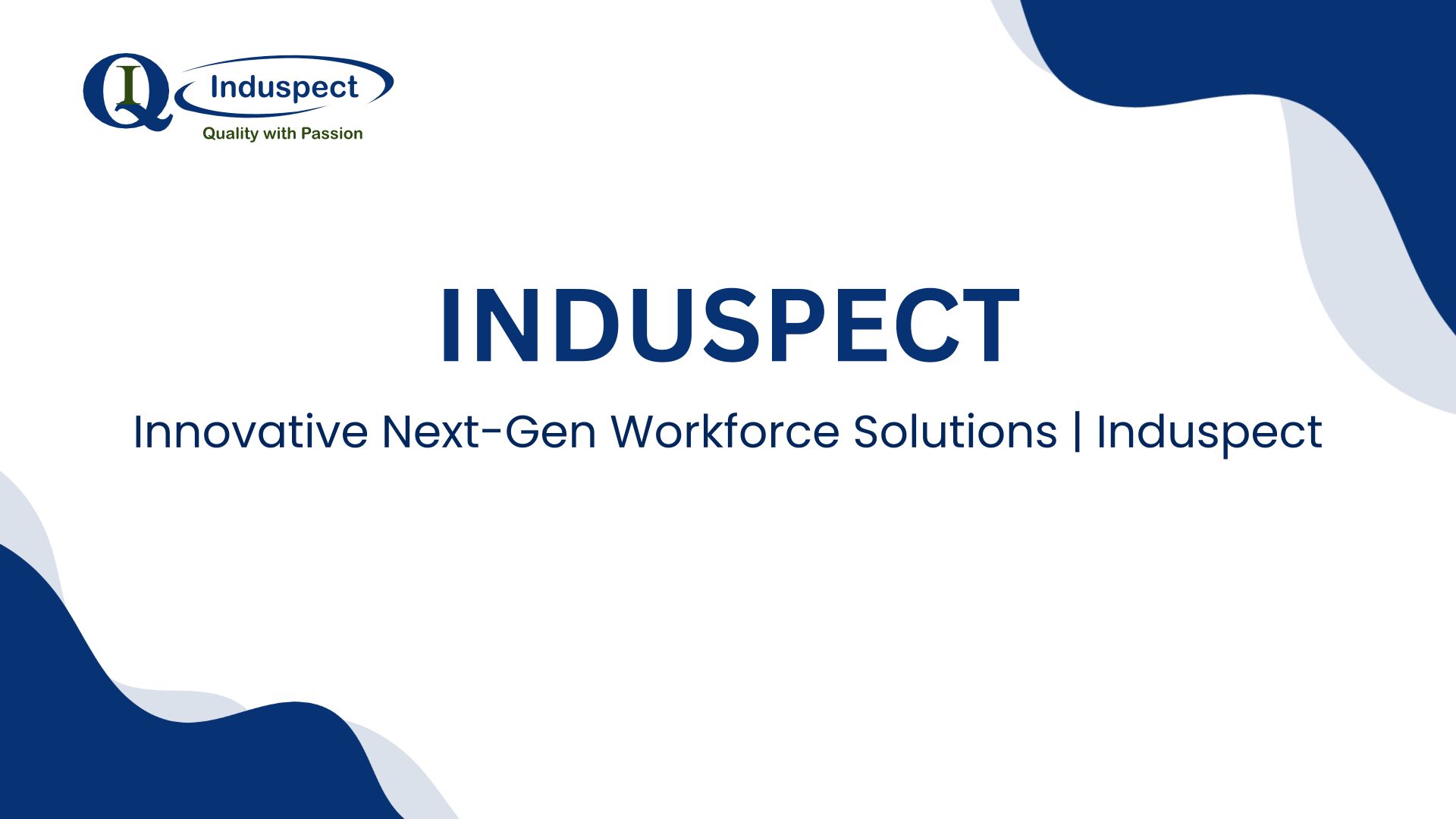 QI Induspect
Quality with Passion

INDUSPECT

Innovative Next-Gen Workforce Solutions | Induspect